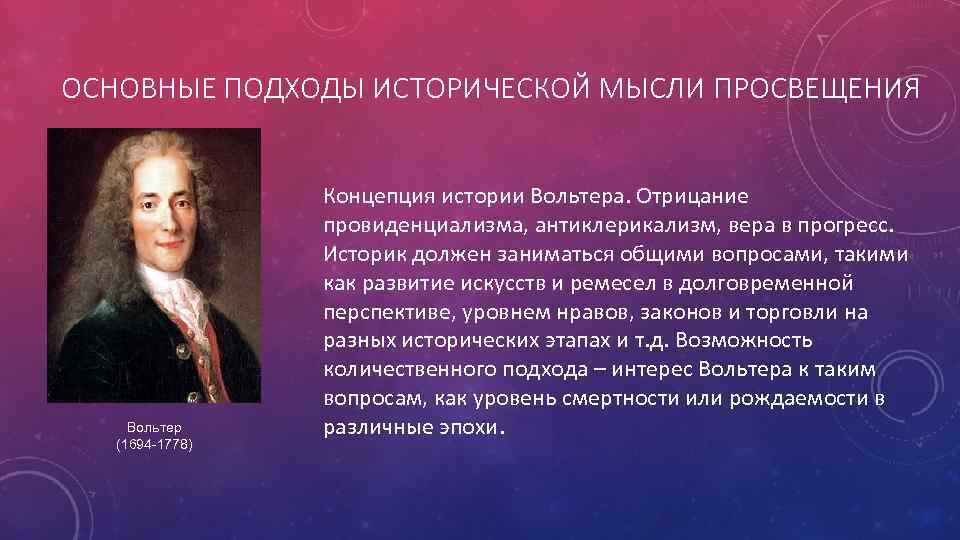 ОСНОВНЫЕ ПОДХОДЫ ИСТОРИЧЕСКОЙ МЫСЛИ ПРОСВЕЩЕНИЯ

Вольтер
(1694-1778)

Концепция истории Вольтера. Отрицание провиденциализма, антиклерикализм, вера в прогресс. Историк должен заниматься общими вопросами, такими как развитие искусств и ремесел в долговременной перспективе, уровнем нравов, законов и торговли на разных исторических этапах и т.д. Возможность количественного подхода – интерес Вольтера к таким вопросам, как уровень смертности или рождаемости в различные эпохи.